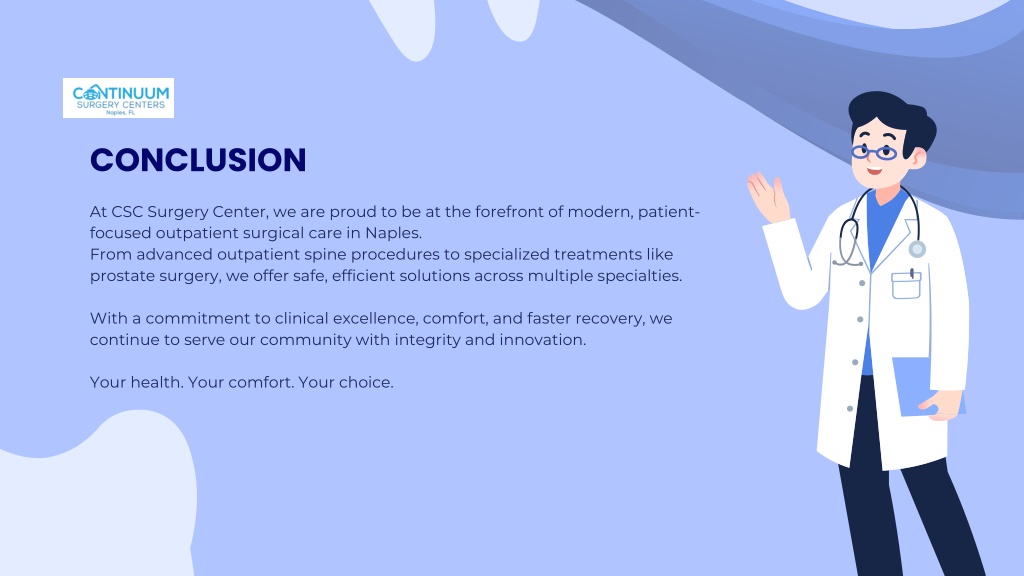 CONTINUUM
SURGERY CENTERS
Naples, FL

CONCLUSION

At CSC Surgery Center, we are proud to be at the forefront of modern, patient-focused outpatient surgical care in Naples.
From advanced outpatient spine procedures to specialized treatments like prostate surgery, we offer safe, efficient solutions across multiple specialties.

With a commitment to clinical excellence, comfort, and faster recovery, we continue to serve our community with integrity and innovation.

Your health. Your comfort. Your choice.